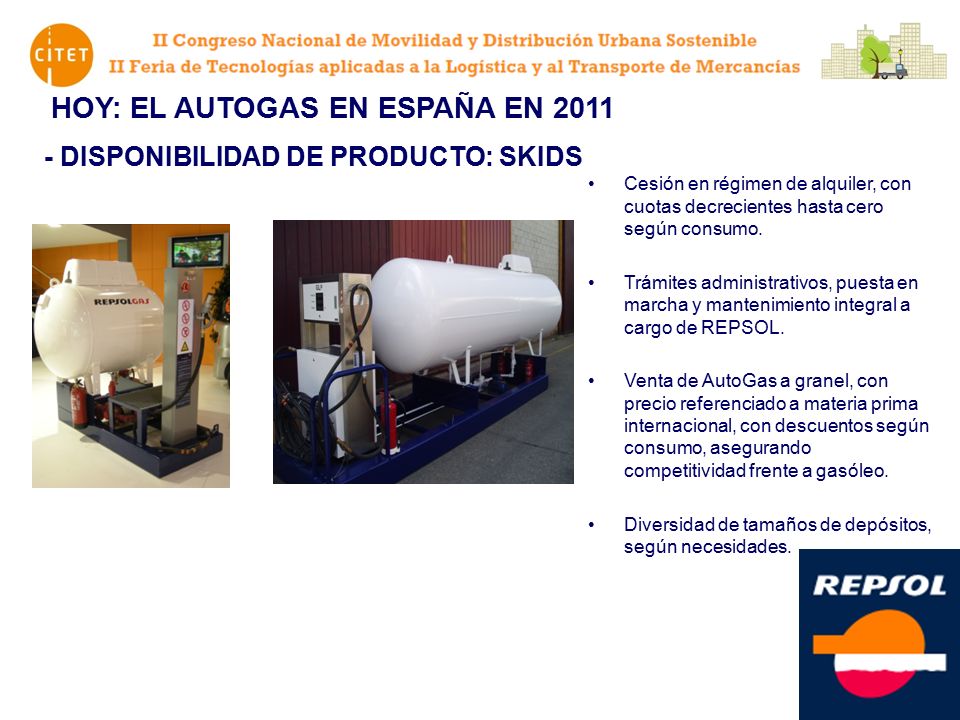 CITET

II Congreso Nacional de Movilidad y Distribución Urbana Sostenible
II Feria de Tecnologías aplicadas a la Logística y al Transporte de Mercancías

HOY: EL AUTOGAS EN ESPAÑA EN 2011

- DISPONIBILIDAD DE PRODUCTO: SKIDS

REPSOLGAS

• Cesión en régimen de alquiler, con cuotas decrecientes hasta cero según consumo.

• Trámites administrativos, puesta en marcha y mantenimiento integral a cargo de REPSOL.

• Venta de AutoGas a granel, con precio referenciado a materia prima internacional, con descuentos según consumo, asegurando competitividad frente a gasóleo.

• Diversidad de tamaños de depósitos, según necesidades.

REPSOL